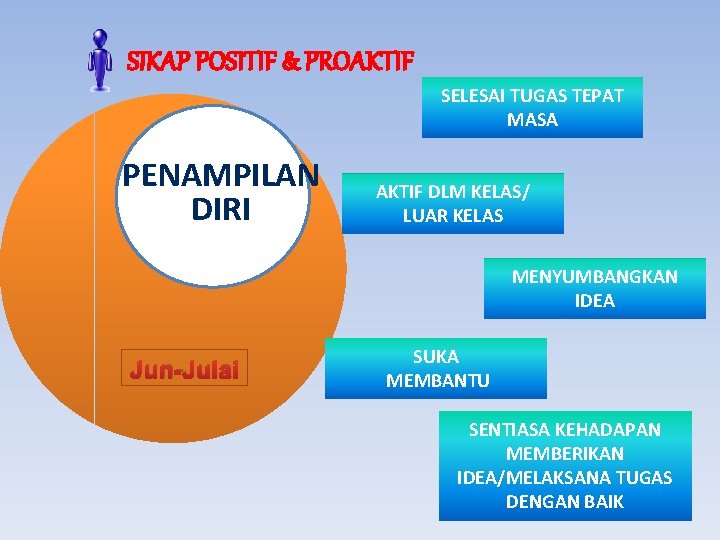 SIKAP POSITIF & PROAKTIF

PENAMPILAN DIRI

Jun-Julai

SELESAI TUGAS TEPAT MASA

AKTIF DLM KELAS/ LUAR KELAS

MENYUMBANGKAN IDEA

SUKA MEMBANTU

SENTIASA KEHADAPAN MEMBERIKAN IDEA/MELAKSANA TUGAS DENGAN BAIK